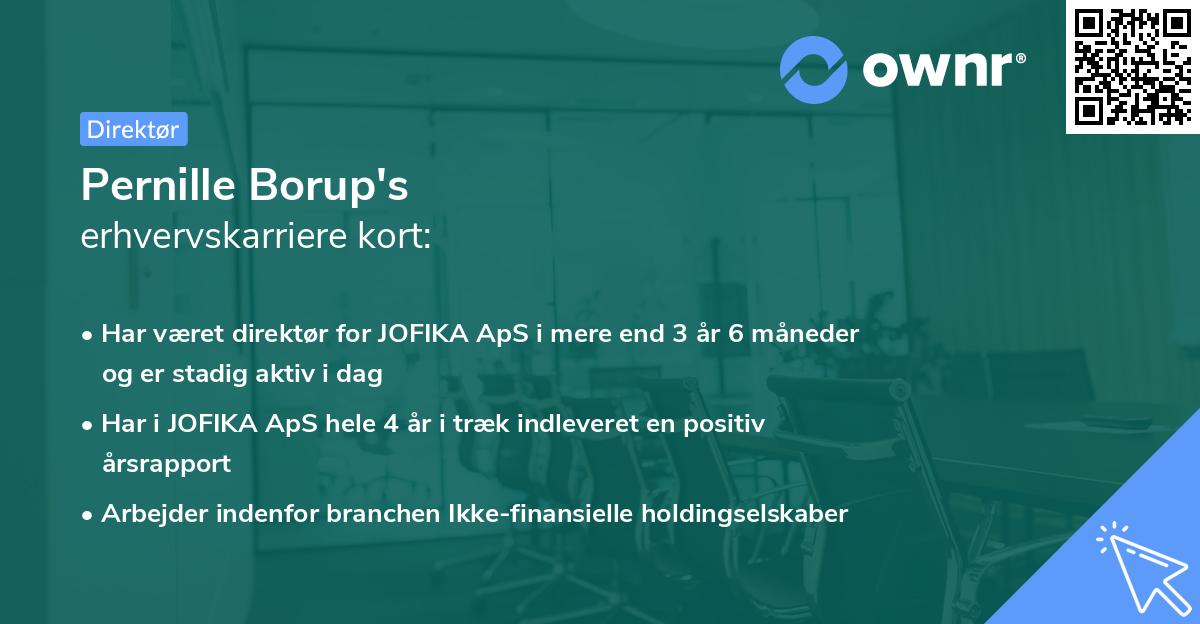 ownr®

Direktør

Pernille Borup's
erhvervskarriere kort:

• Har været direktør for JOFIKA ApS i mere end 3 år 6 måneder og er stadig aktiv i dag
• Har i JOFIKA ApS hele 4 år i træk indleveret en positiv årsrapport
• Arbejder indenfor branchen Ikke-finansielle holdingselskaber